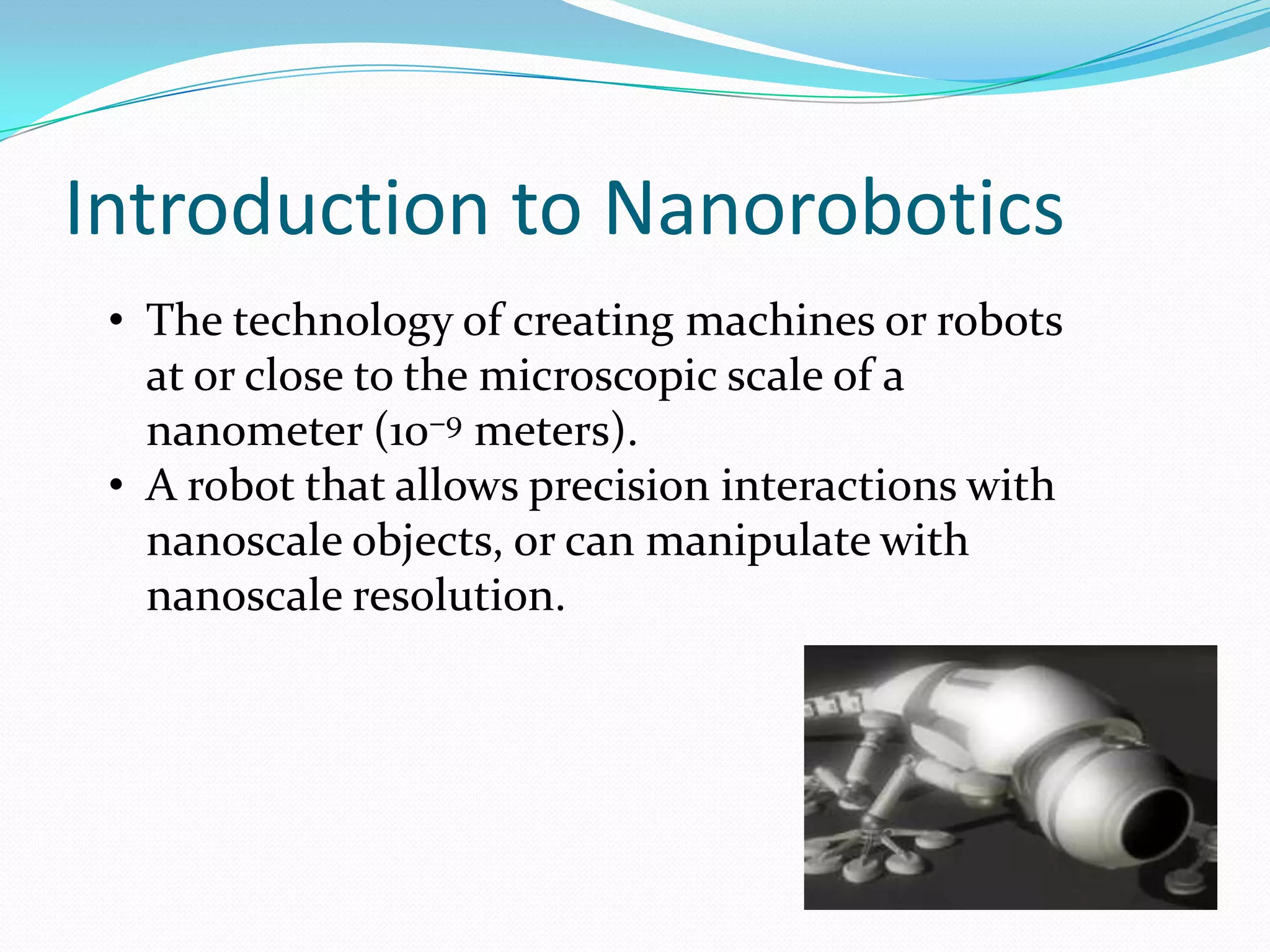 Introduction to Nanorobotics

• The technology of creating machines or robots at or close to the microscopic scale of a nanometer ($10^{-9}$ meters).
• A robot that allows precision interactions with nanoscale objects, or can manipulate with nanoscale resolution.